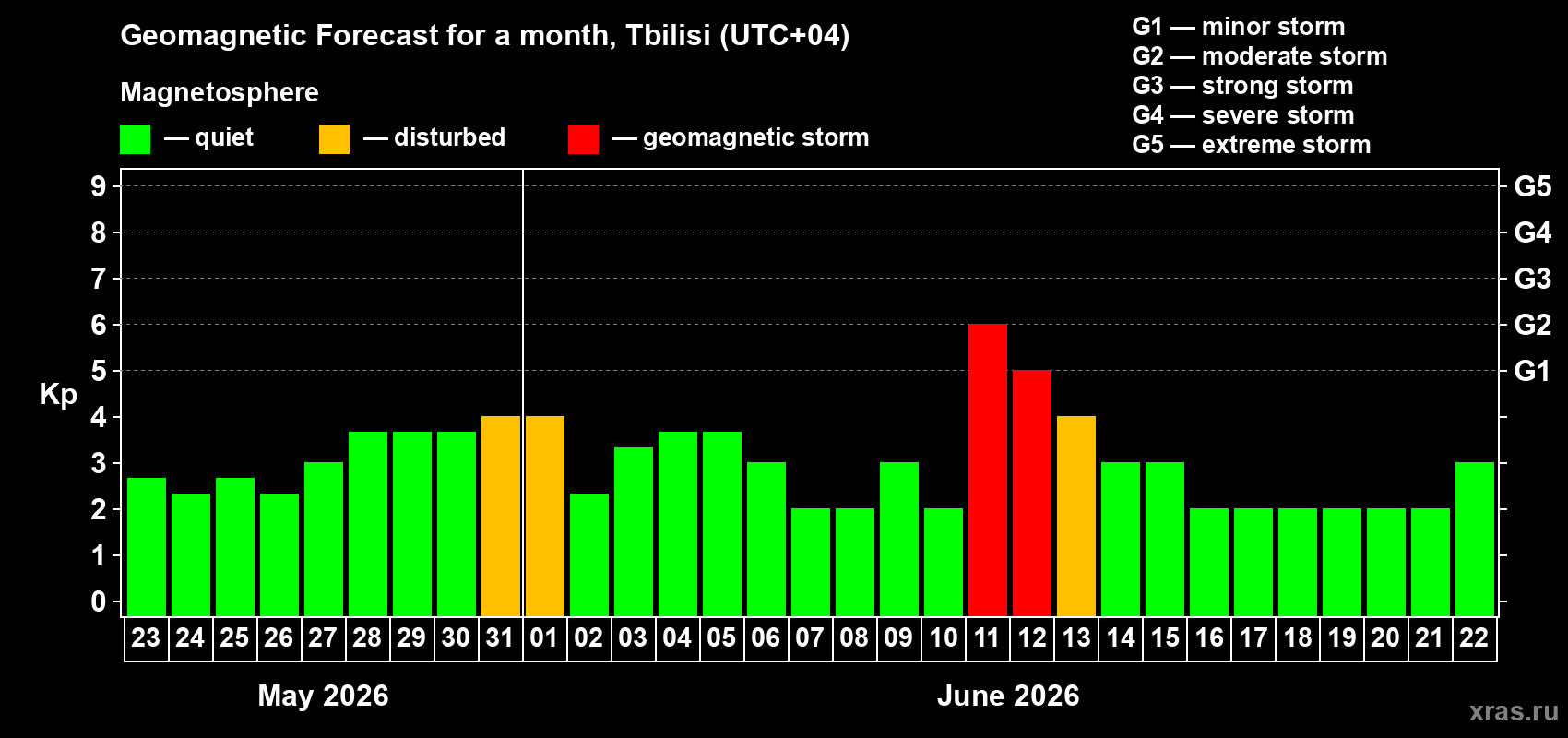 Geomagnetic Forecast for a month, Tbilisi (UTC+04)

Magnetosphere

— quiet — disturbed — geomagnetic storm

G1 — minor storm
G2 — moderate storm
G3 — strong storm
G4 — severe storm
G5 — extreme storm

Kp

9
8
7
6
5
4
3
2
1
0

G5
G4
G3
G2
G1

23 24 25 26 27 28 29 30 31 01 02 03 04 05 06 07 08 09 10 11 12 13 14 15 16 17 18 19 20 21 22

May 2026

June 2026

xras.ru